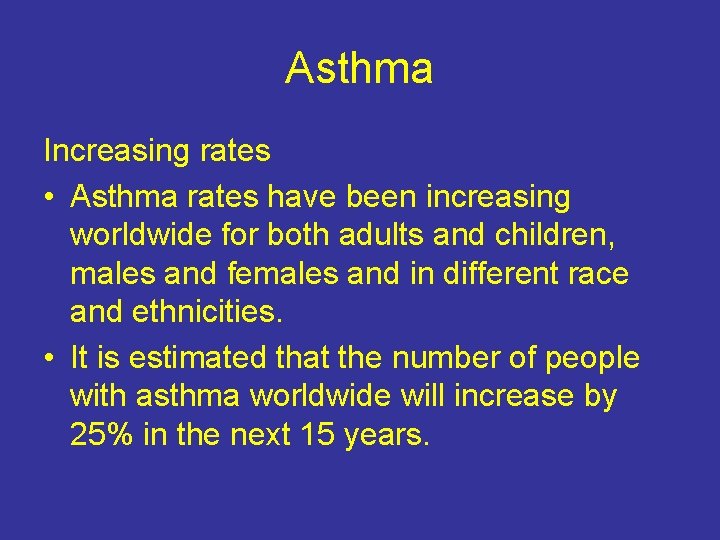 Asthma

Increasing rates

• Asthma rates have been increasing worldwide for both adults and children, males and females and in different race and ethnicities.
• It is estimated that the number of people with asthma worldwide will increase by 25% in the next 15 years.